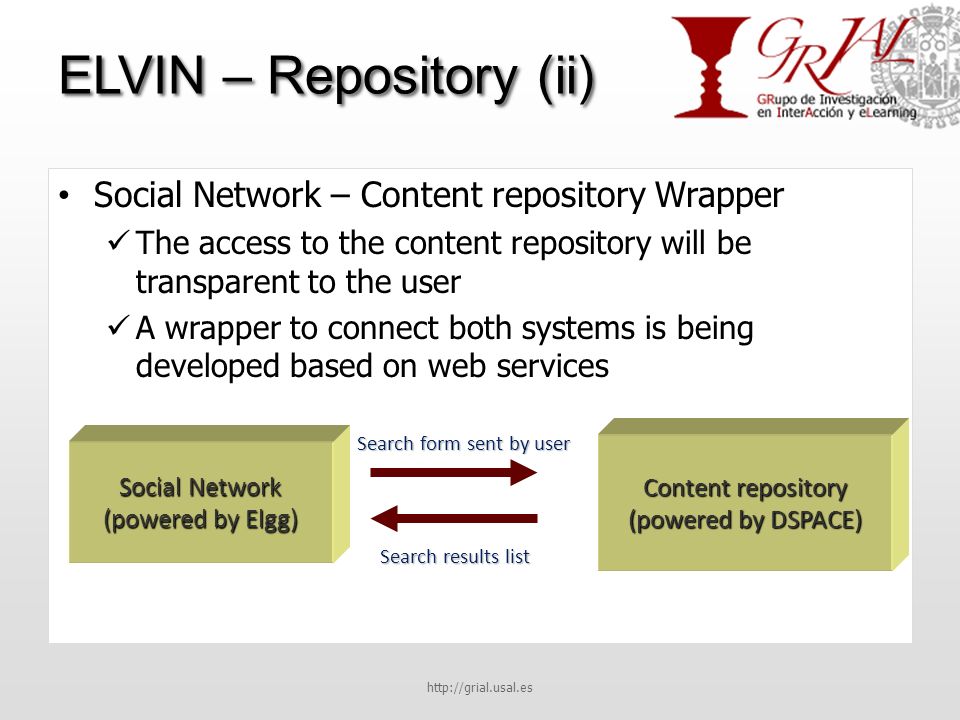 ELVIN – Repository (ii)

GRIAL
GRupo de Investigación en InterAcción y eLearning

• Social Network – Content repository Wrapper
✓ The access to the content repository will be transparent to the user
✓ A wrapper to connect both systems is being developed based on web services

Social Network (powered by Elgg)

Search form sent by user

Search results list

Content repository (powered by DSPACE)

http://grial.usal.es